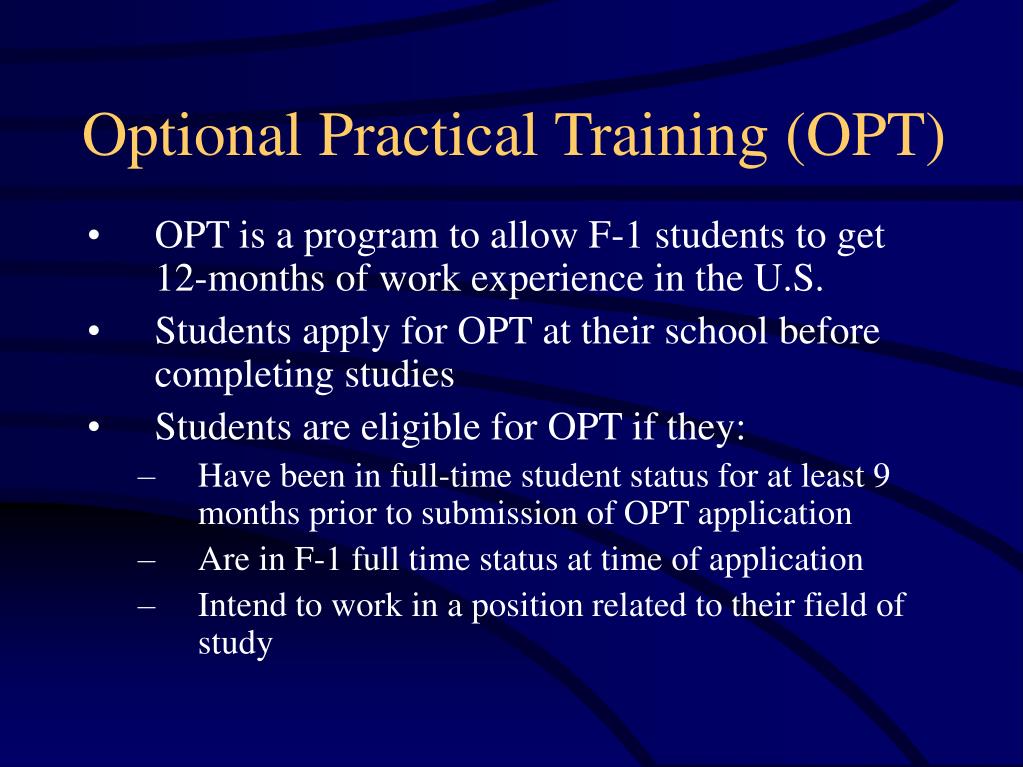 Optional Practical Training (OPT)

• OPT is a program to allow F-1 students to get 12-months of work experience in the U.S.

• Students apply for OPT at their school before completing studies

• Students are eligible for OPT if they:

– Have been in full-time student status for at least 9 months prior to submission of OPT application

– Are in F-1 full time status at time of application

– Intend to work in a position related to their field of study